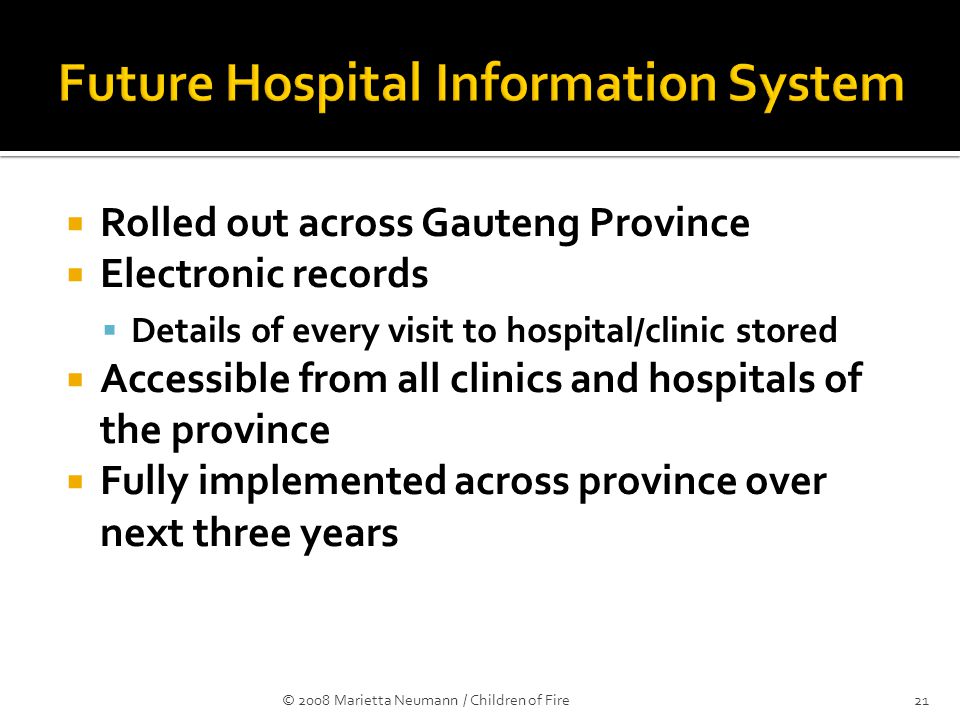 Future Hospital Information System

- Rolled out across Gauteng Province
- Electronic records
  - Details of every visit to hospital/clinic stored
- Accessible from all clinics and hospitals of the province
- Fully implemented across province over next three years

© 2008 Marietta Neumann / Children of Fire

21